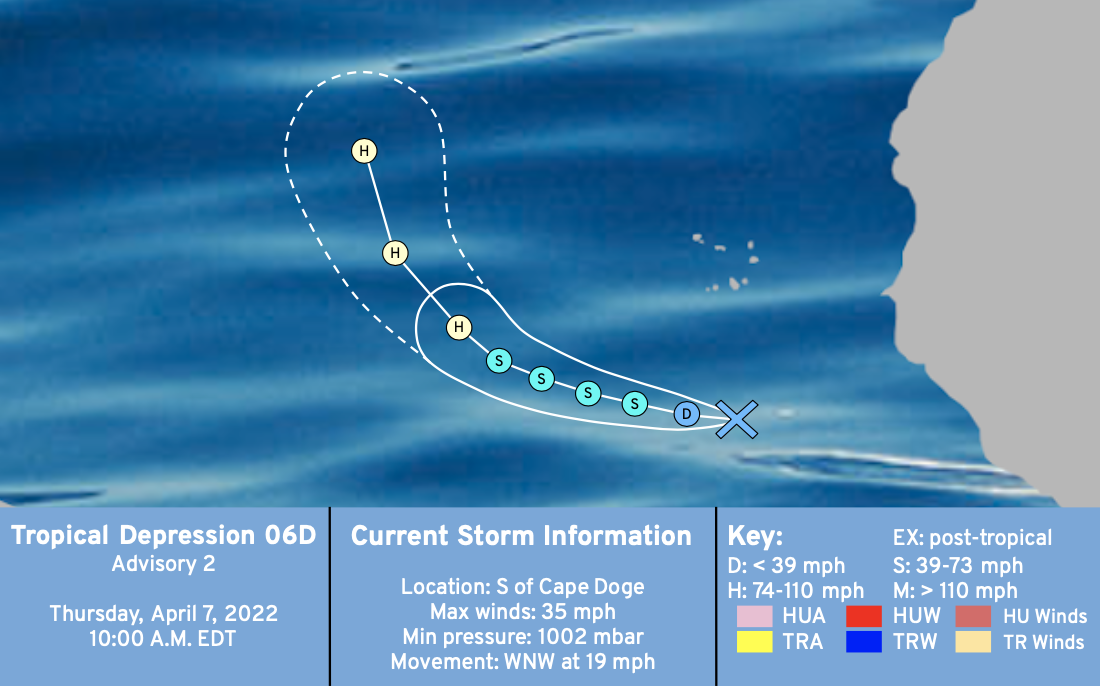 H
H
H
S
S
S
S
D

Tropical Depression 06D
Advisory 2

Thursday, April 7, 2022
10:00 A.M. EDT

Current Storm Information

Location: S of Cape Doge
Max winds: 35 mph
Min pressure: 1002 mbar
Movement: WNW at 19 mph

Key:
D: < 39 mph
H: 74-110 mph
EX: post-tropical
S: 39-73 mph
M: > 110 mph
HUA
HUW
HU Winds
TRA
TRW
TR Winds